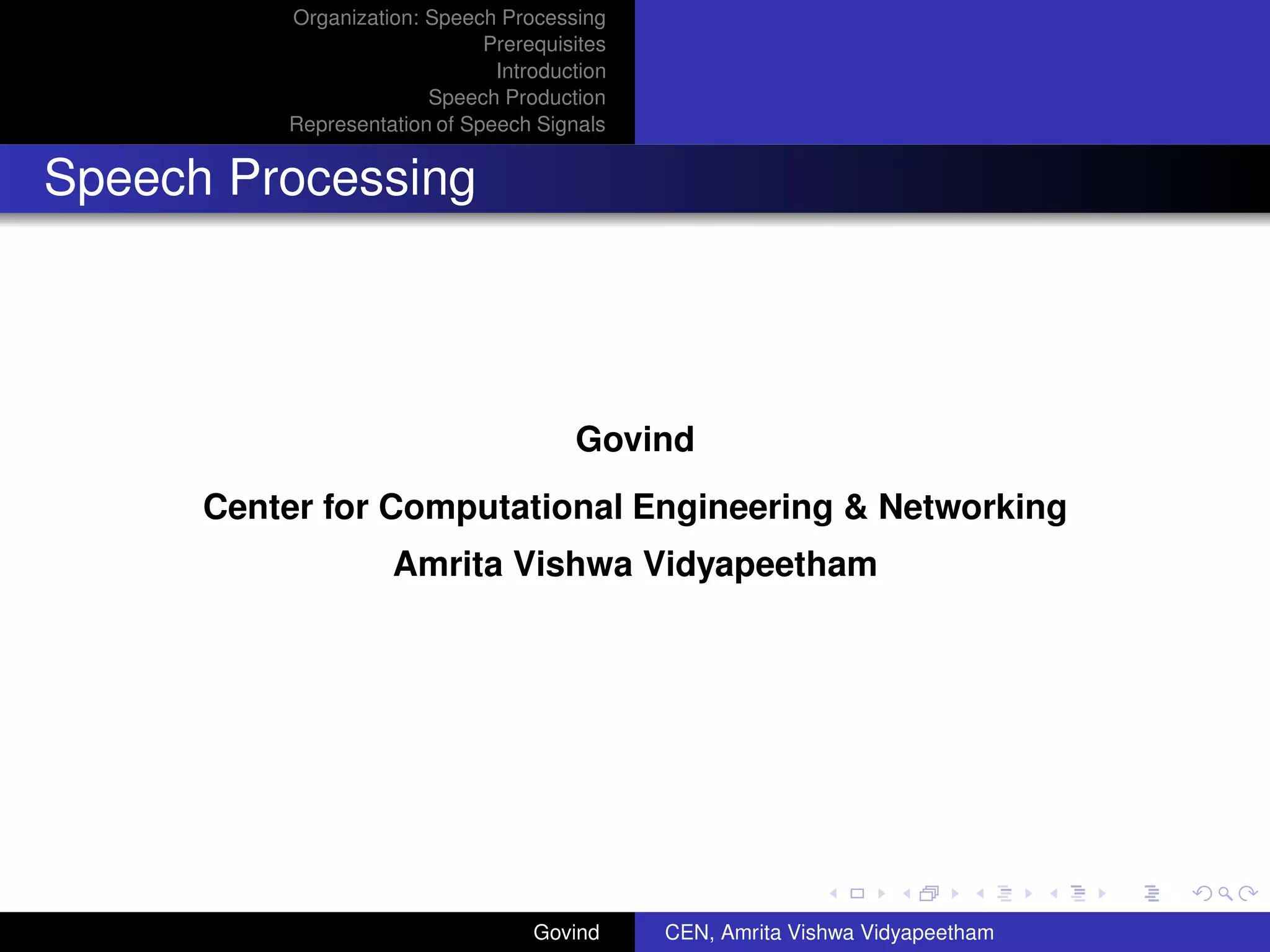 Organization: Speech Processing
Prerequisites
Introduction
Speech Production
Representation of Speech Signals

Speech Processing

Govind

Center for Computational Engineering & Networking

Amrita Vishwa Vidyapeetham

Govind

CEN, Amrita Vishwa Vidyapeetham